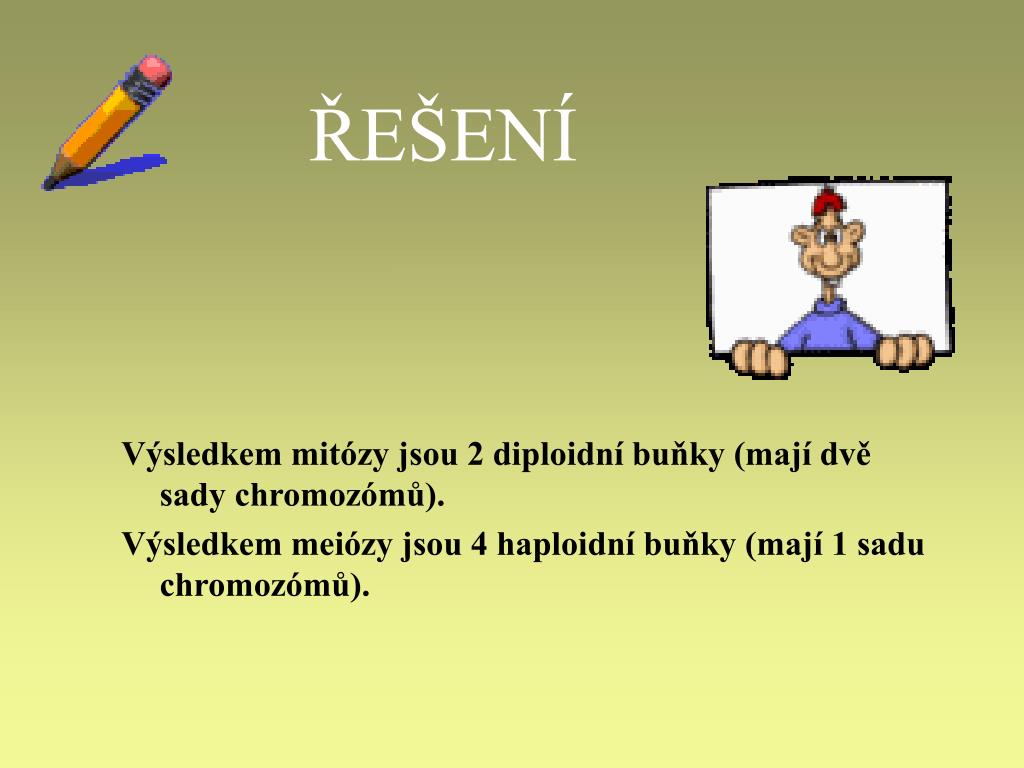 ŘEŠENÍ

Výsledkem mitózy jsou 2 diploidní buňky (mají dvě sady chromozómů).

Výsledkem meiózy jsou 4 haploidní buňky (mají 1 sadu chromozómů).